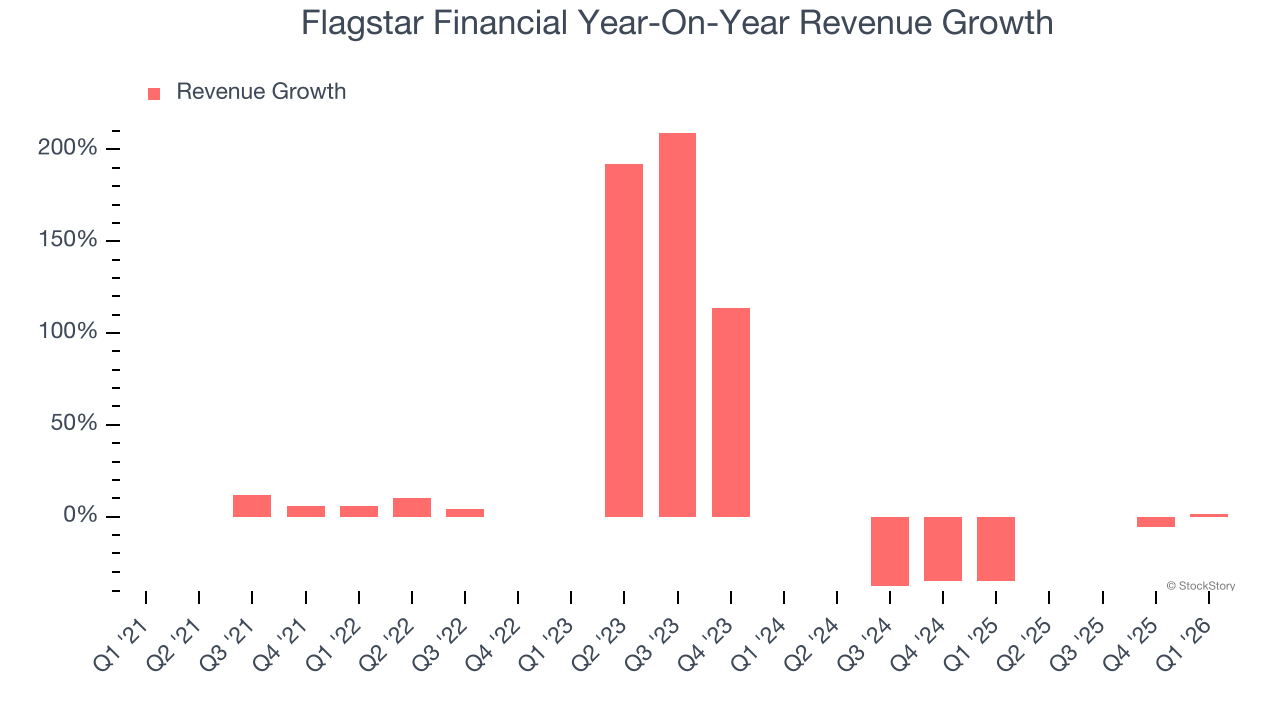 Flagstar Financial Year-On-Year Revenue Growth

Revenue Growth

200%
150%
100%
50%
0%

© StockStory

Q1 '21
Q2 '21
Q3 '21
Q4 '21
Q1 '22
Q2 '22
Q3 '22
Q4 '22
Q1 '23
Q2 '23
Q3 '23
Q4 '23
Q1 '24
Q2 '24
Q3 '24
Q4 '24
Q1 '25
Q2 '25
Q3 '25
Q4 '25
Q1 '26